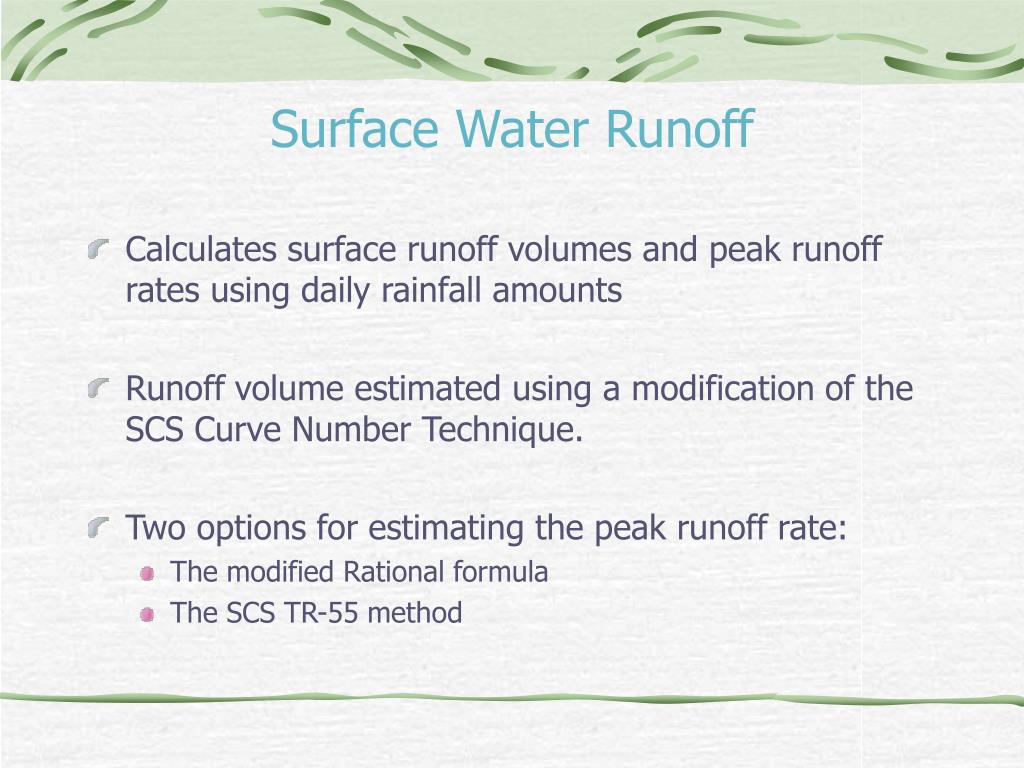 Surface Water Runoff

Calculates surface runoff volumes and peak runoff rates using daily rainfall amounts

Runoff volume estimated using a modification of the SCS Curve Number Technique.

Two options for estimating the peak runoff rate:

The modified Rational formula

The SCS TR-55 method